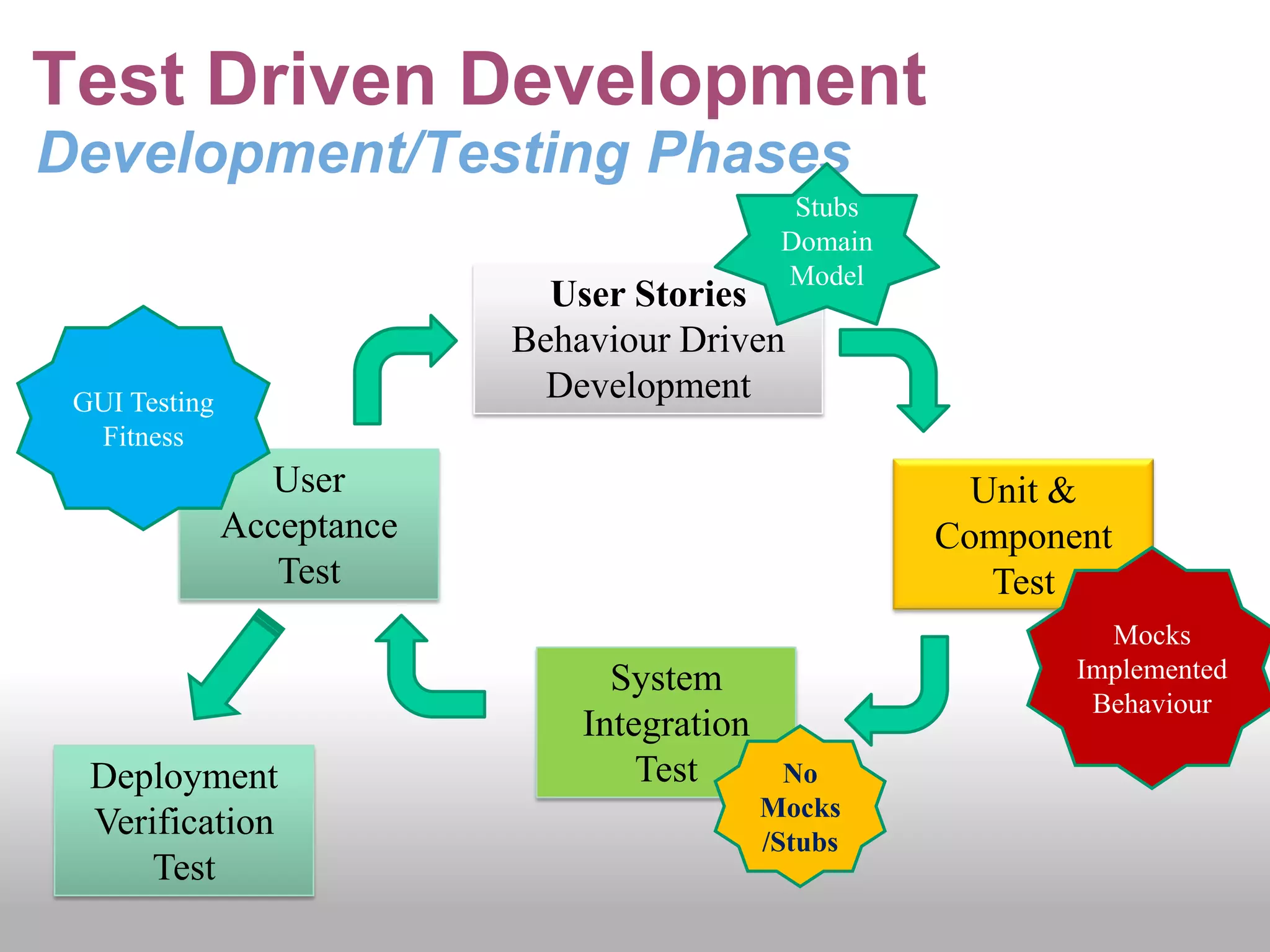 Test Driven Development
Development/Testing Phases

Stubs Domain Model

User Stories
Behaviour Driven Development

GUI Testing Fitness

User Acceptance Test

Unit & Component Test

Mocks Implemented Behaviour

System Integration Test

No Mocks /Stubs

Deployment Verification Test